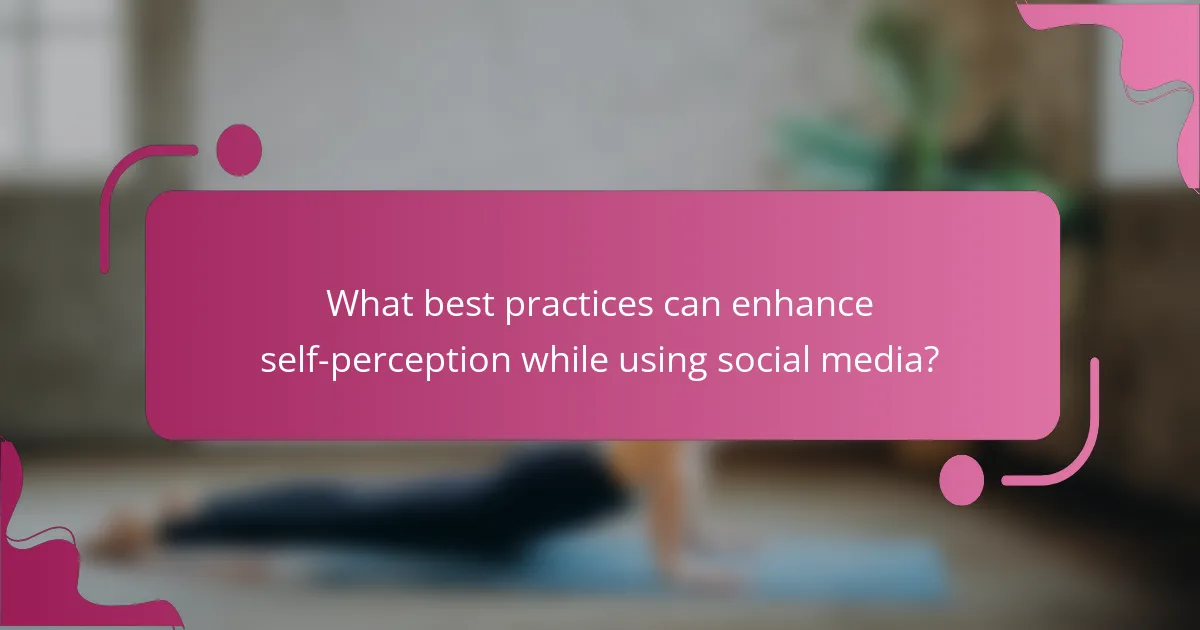 What best practices can enhance self-perception while using social media?